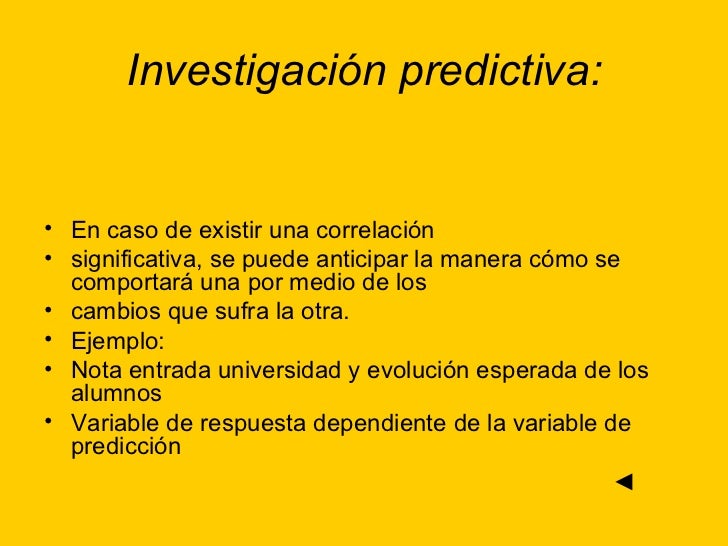 Investigación predictiva:

• En caso de existir una correlación
• significativa, se puede anticipar la manera cómo se comportará una por medio de los
• cambios que sufra la otra.
• Ejemplo:
• Nota entrada universidad y evolución esperada de los alumnos
• Variable de respuesta dependiente de la variable de predicción

◄